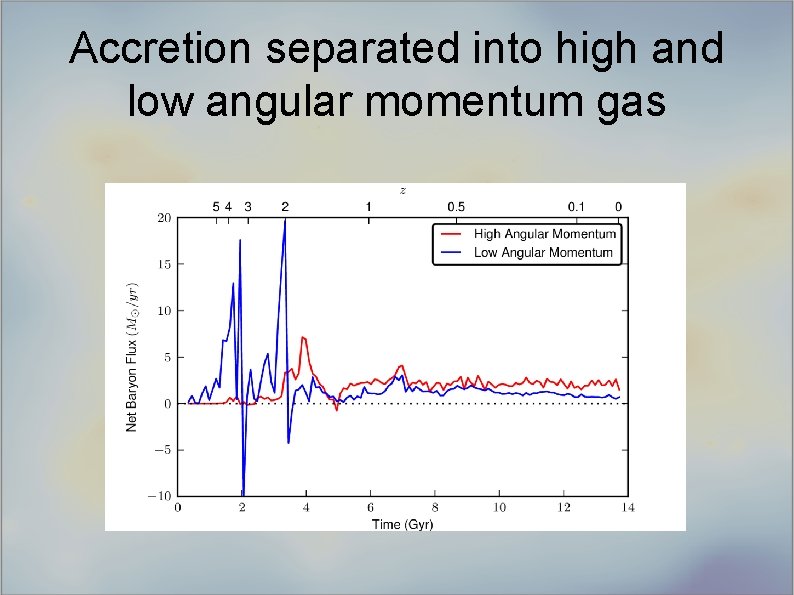 Accretion separated into high and low angular momentum gas

$z$

5 4 3 2 1 0.5 0.1 0

High Angular Momentum
Low Angular Momentum

Net Baryon Flux ($M_{\odot}/yr$)

20
15
10
5
0
−5
−10

0 2 4 6 8 10 12 14

Time (Gyr)